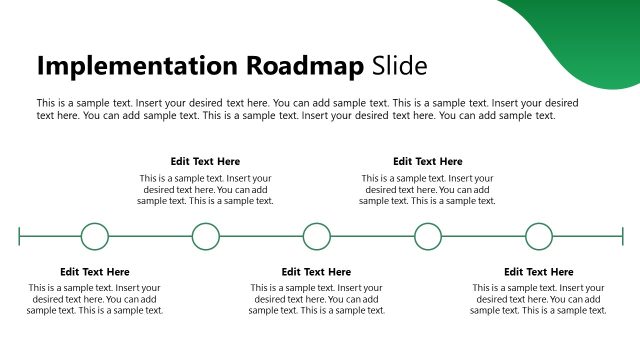 Implementation Roadmap Slide

This is a sample text. Insert your desired text here. You can add sample text. This is a sample text. Insert your desired text here. You can add sample text. This is a sample text. Insert your desired text here. You can add sample text.

Edit Text Here
This is a sample text. Insert your desired text here. You can add sample text. This is a sample text.

Edit Text Here
This is a sample text. Insert your desired text here. You can add sample text. This is a sample text.

Edit Text Here
This is a sample text. Insert your desired text here. You can add sample text. This is a sample text.

Edit Text Here
This is a sample text. Insert your desired text here. You can add sample text. This is a sample text.

Edit Text Here
This is a sample text. Insert your desired text here. You can add sample text. This is a sample text.